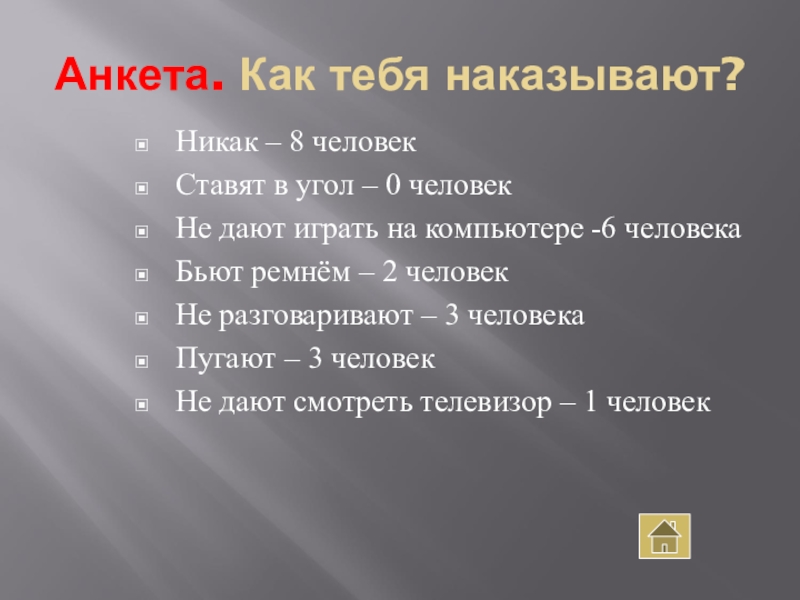 Анкета. Как тебя наказывают?

Никак – 8 человек
Ставят в угол – 0 человек
Не дают играть на компьютере -6 человека
Бьют ремнём – 2 человек
Не разговаривают – 3 человека
Пугают – 3 человек
Не дают смотреть телевизор – 1 человек